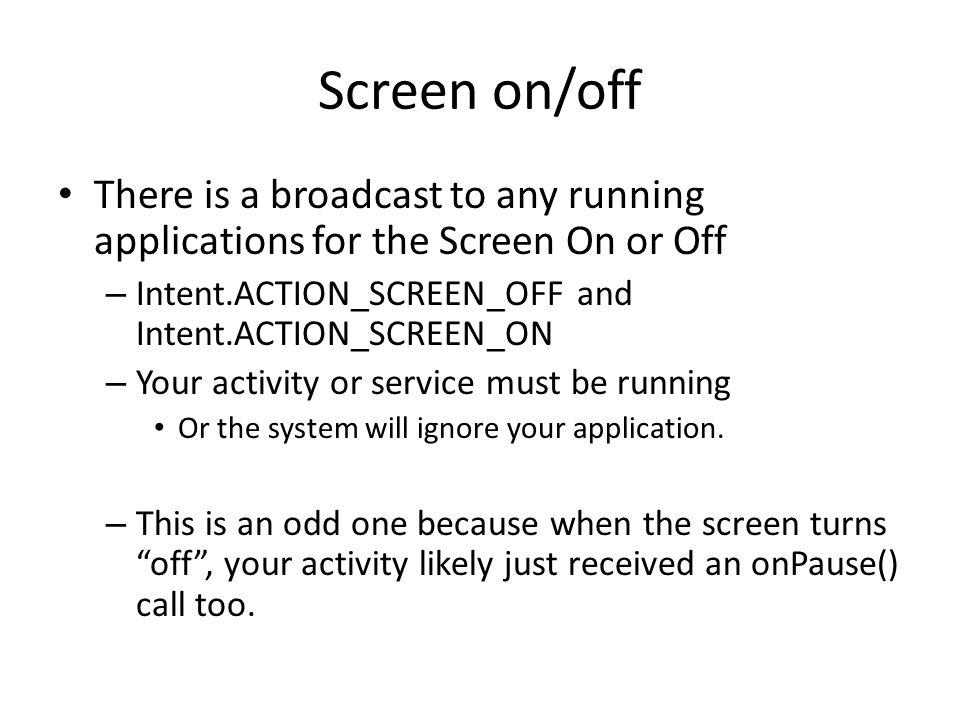 Screen on/off

• There is a broadcast to any running applications for the Screen On or Off
 – Intent.ACTION_SCREEN_OFF and Intent.ACTION_SCREEN_ON
 – Your activity or service must be running
  • Or the system will ignore your application.

 – This is an odd one because when the screen turns “off”, your activity likely just received an onPause() call too.